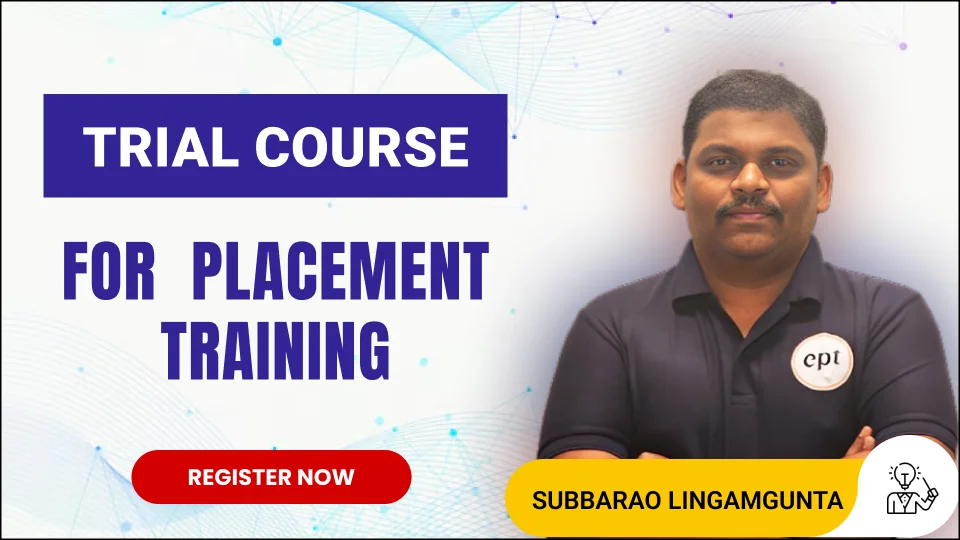 TRIAL COURSE

FOR PLACEMENT TRAINING

REGISTER NOW

cpt

SUBBARAO LINGAMGUNTA